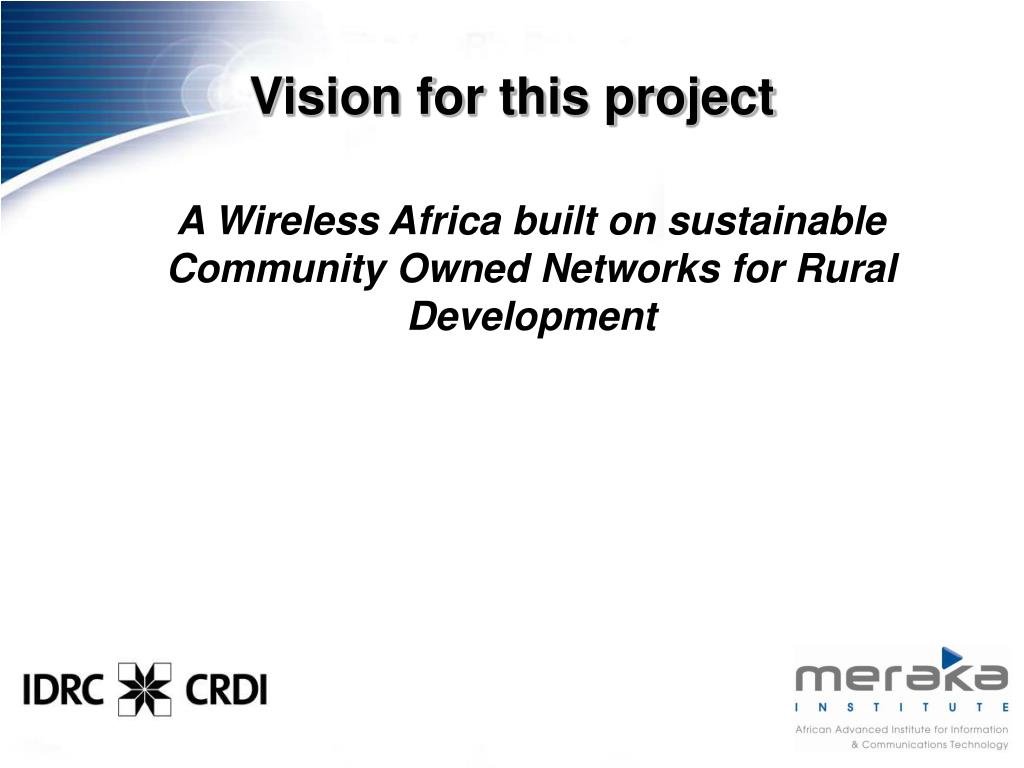 Vision for this project

A Wireless Africa built on sustainable Community Owned Networks for Rural Development

IDRC CRDI

meraka
INSTITUTE
African Advanced Institute for Information & Communications Technology